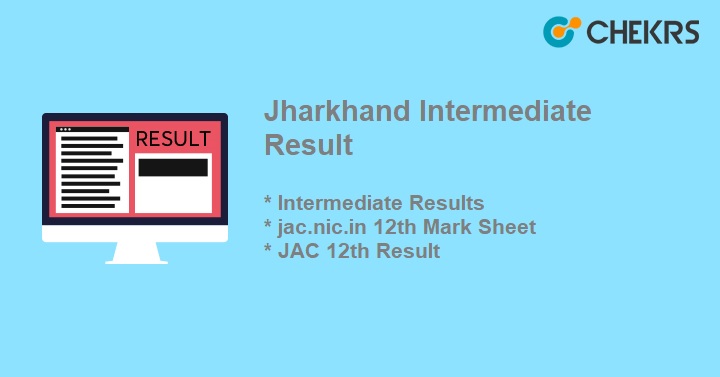 CHEKRS

RESULT

Jharkhand Intermediate Result

* Intermediate Results
* jac.nic.in 12th Mark Sheet
* JAC 12th Result